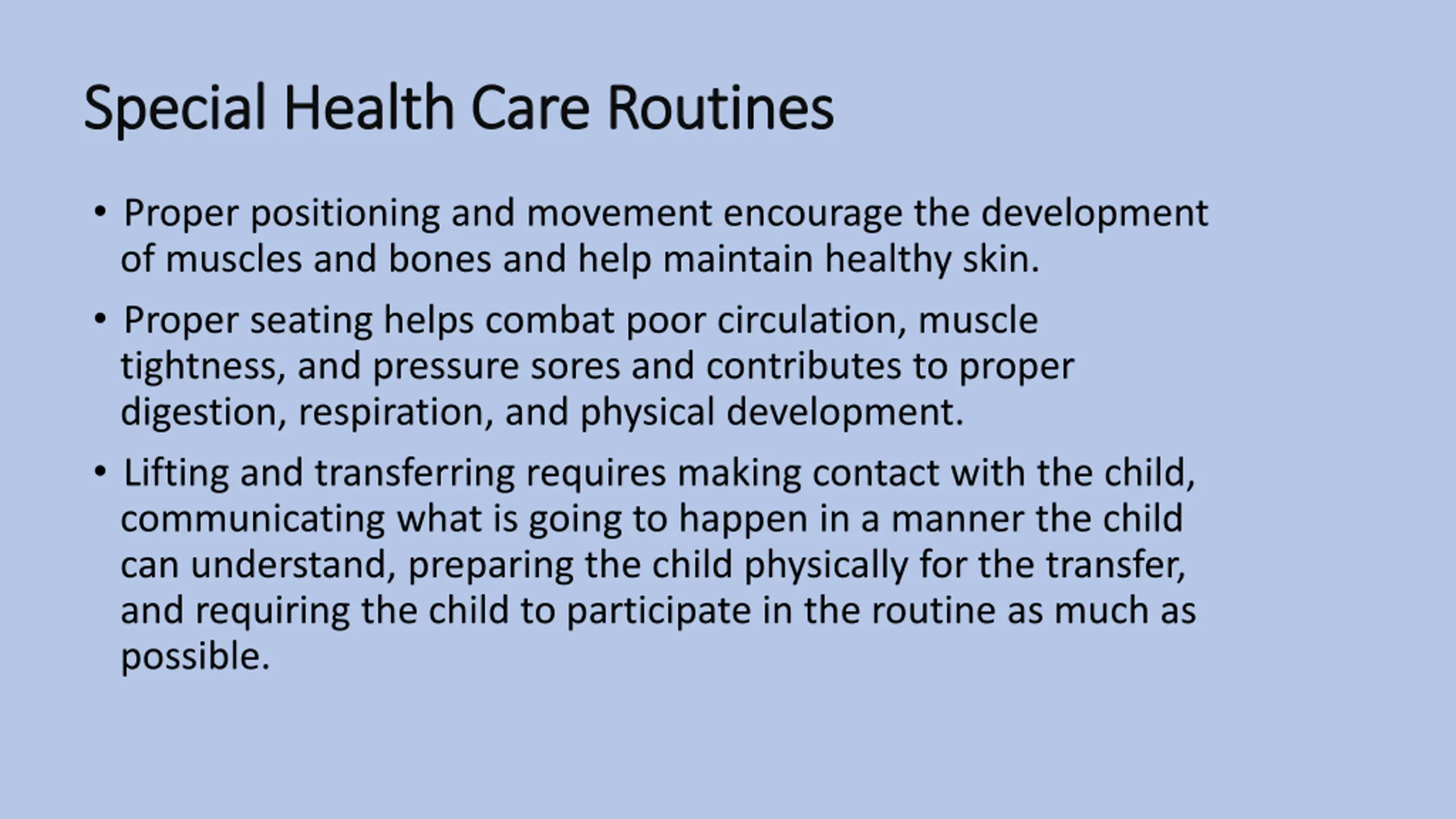 Special Health Care Routines

• Proper positioning and movement encourage the development of muscles and bones and help maintain healthy skin.

• Proper seating helps combat poor circulation, muscle tightness, and pressure sores and contributes to proper digestion, respiration, and physical development.

• Lifting and transferring requires making contact with the child, communicating what is going to happen in a manner the child can understand, preparing the child physically for the transfer, and requiring the child to participate in the routine as much as possible.